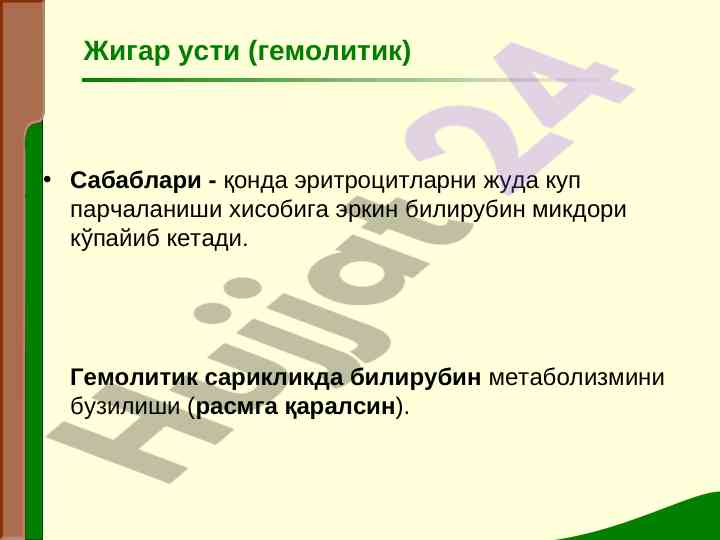 Жигар усти (гемолитик)

• **Сабаблари -** қонда эритроцитларни жуда куп парчаланиши хисобига эркин билирубин микдори кўпайиб кетади.

**Гемолитик сарикликда билирубин** метаболизмини бузилиши (**расмга қаралсин**).

Hujjat24